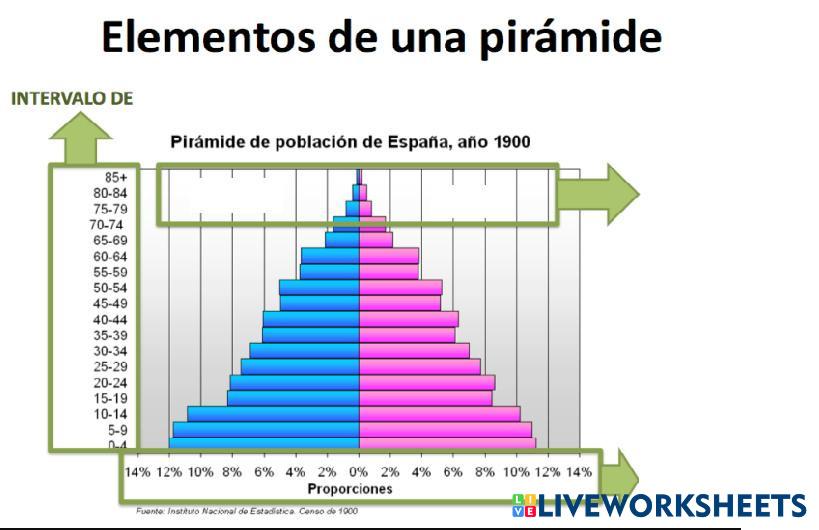 Elementos de una pirámide

INTERVALO DE

Pirámide de población de España, año 1900

85+
80-84
75-79
70-74
65-69
60-64
55-59
50-54
45-49
40-44
35-39
30-34
25-29
20-24
15-19
10-14
5-9
0-4

14% 12% 10% 8% 6% 4% 2% 0% 2% 4% 6% 8% 10% 12% 14%
Proporciones

Fuente: Instituto Nacional de Estadística. Censo de 1900

LIVEWORKSHEETS